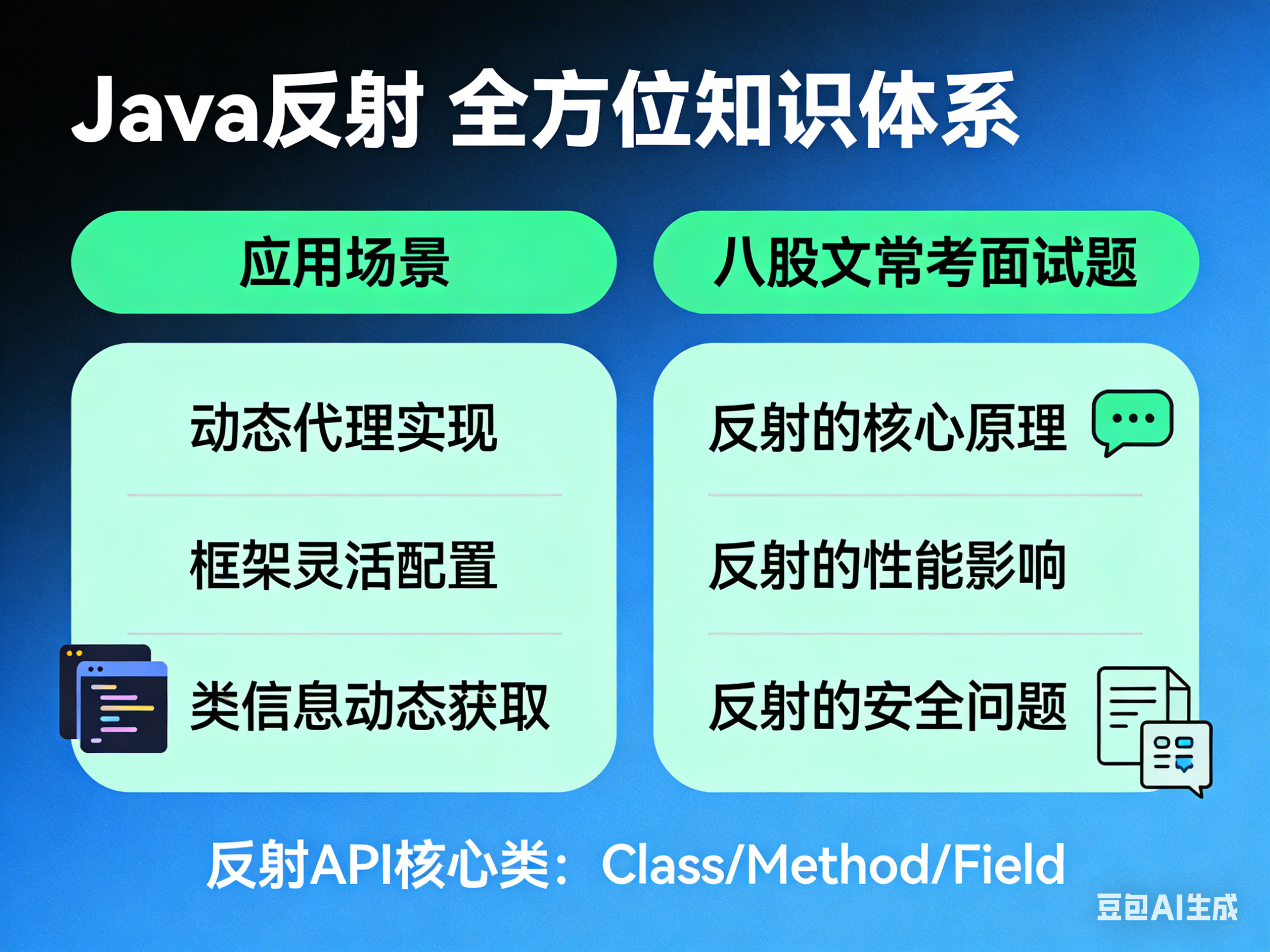 Java反射 全方位知识体系

应用场景

动态代理实现

框架灵活配置

类信息动态获取

八股文常考面试题

反射的核心原理

反射的性能影响

反射的安全问题

反射API核心类：Class/Method/Field

豆包AI生成